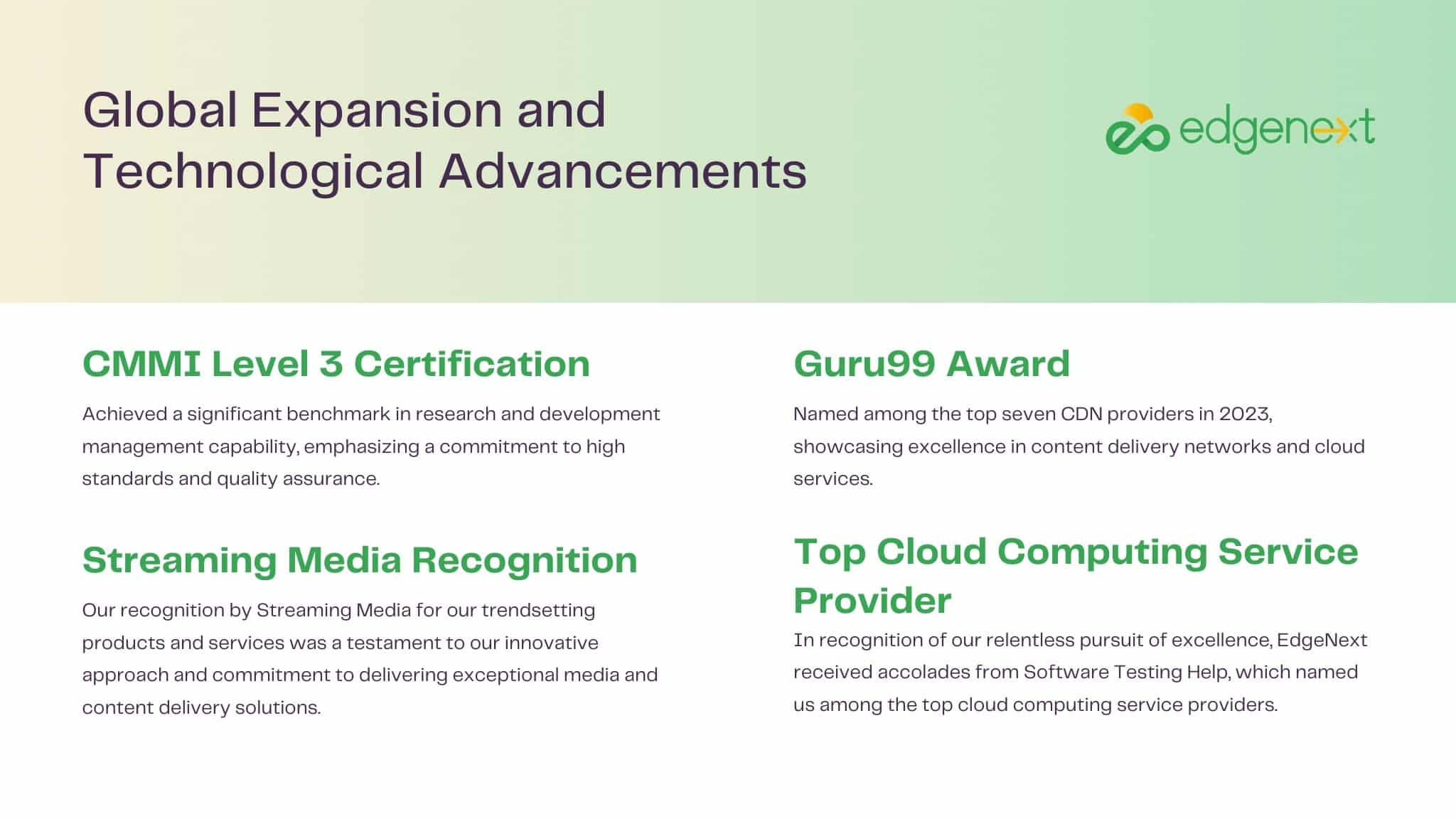 Global Expansion and Technological Advancements

edgenext

CMMI Level 3 Certification

Achieved a significant benchmark in research and development management capability, emphasizing a commitment to high standards and quality assurance.

Streaming Media Recognition

Our recognition by Streaming Media for our trendsetting products and services was a testament to our innovative approach and commitment to delivering exceptional media and content delivery solutions.

Guru99 Award

Named among the top seven CDN providers in 2023, showcasing excellence in content delivery networks and cloud services.

Top Cloud Computing Service Provider

In recognition of our relentless pursuit of excellence, EdgeNext received accolades from Software Testing Help, which named us among the top cloud computing service providers.